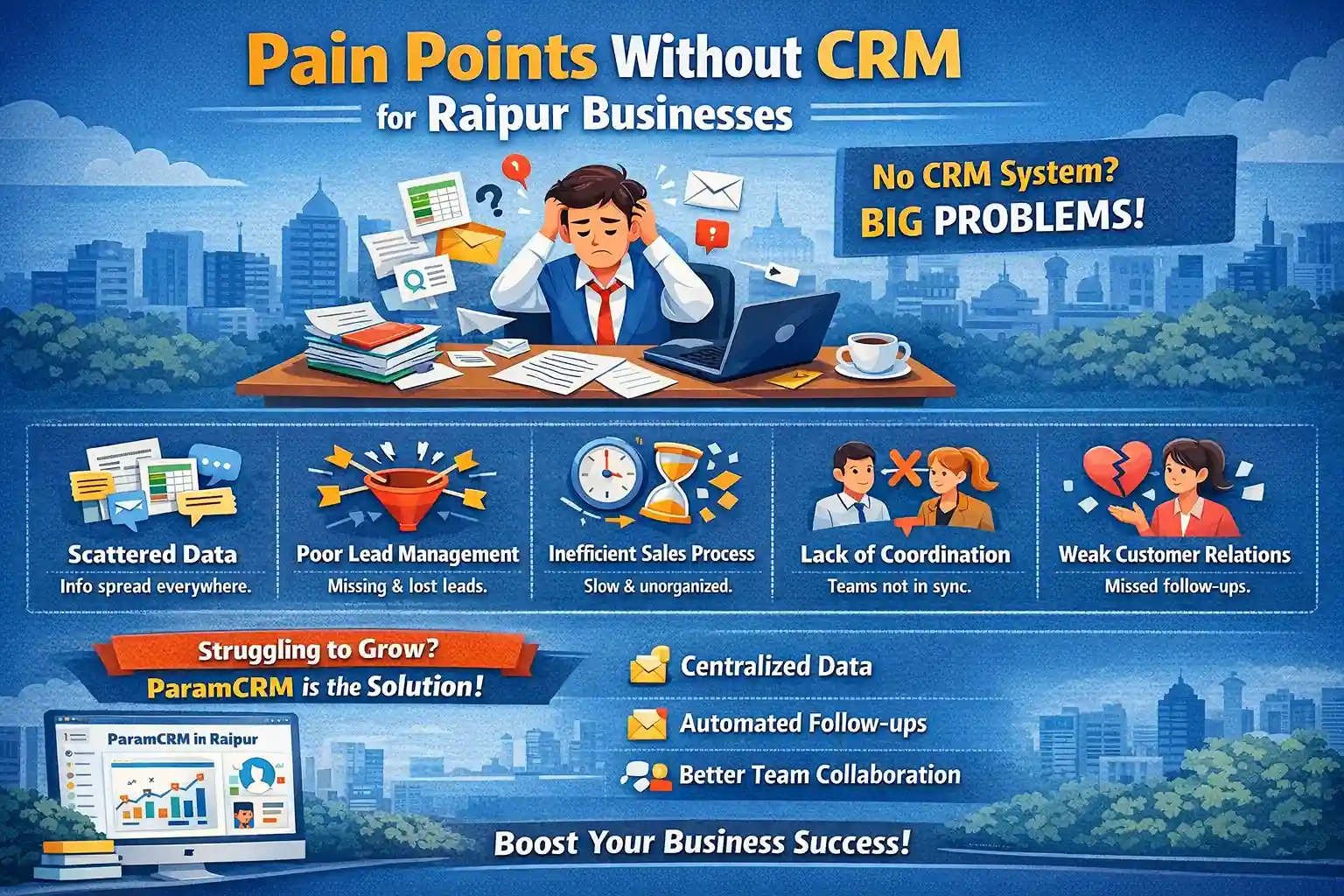 Pain Points Without CRM
for Raipur Businesses

No CRM System?
BIG PROBLEMS!

Scattered Data
Info spread everywhere.

Poor Lead Management
Missing & lost leads.

Inefficient Sales Process
Slow & unorganized.

Lack of Coordination
Teams not in sync.

Weak Customer Relations
Missed follow-ups.

Struggling to Grow?
ParamCRM is the Solution!

ParamCRM in Raipur

Centralized Data
Automated Follow-ups
Better Team Collaboration

Boost Your Business Success!